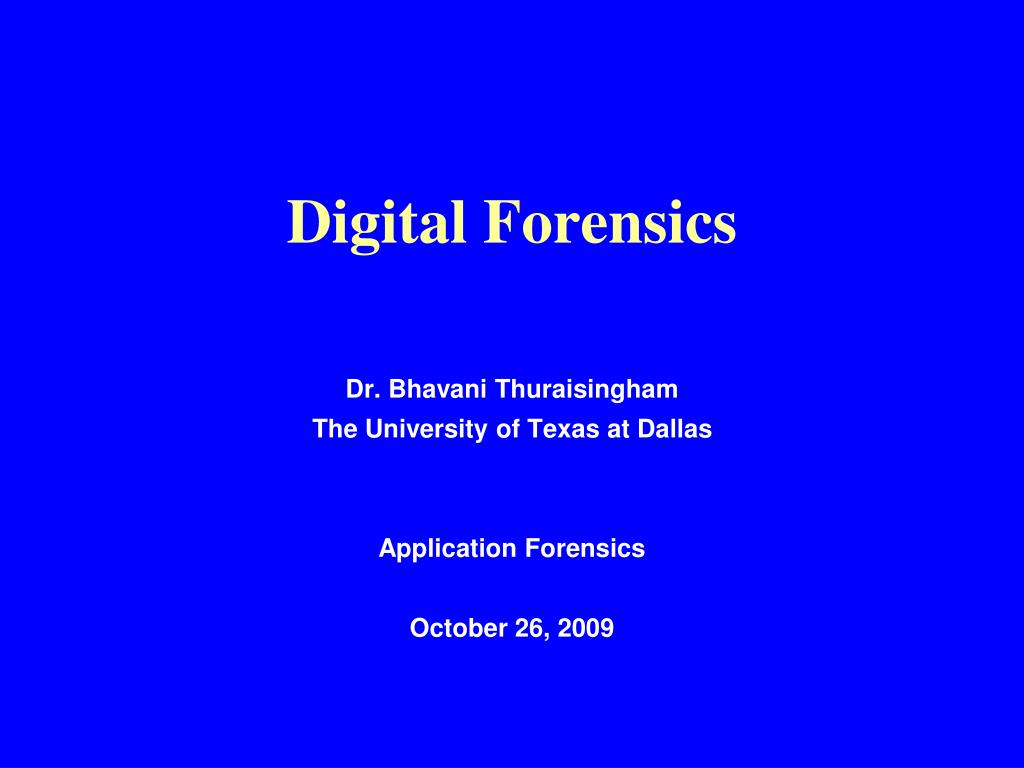 Digital Forensics

Dr. Bhavani Thuraisingham
The University of Texas at Dallas

Application Forensics

October 26, 2009